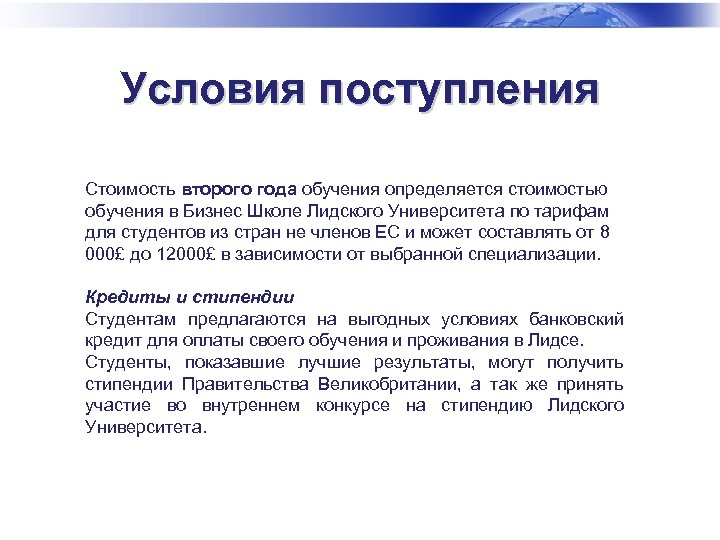 Условия поступления

Стоимость второго года обучения определяется стоимостью обучения в Бизнес Школе Лидского Университета по тарифам для студентов из стран не членов ЕС и может составлять от 8 000£ до 12000£ в зависимости от выбранной специализации.

Кредиты и стипендии
Студентам предлагаются на выгодных условиях банковский кредит для оплаты своего обучения и проживания в Лидсе.
Студенты, показавшие лучшие результаты, могут получить стипендии Правительства Великобритании, а так же принять участие во внутреннем конкурсе на стипендию Лидского Университета.